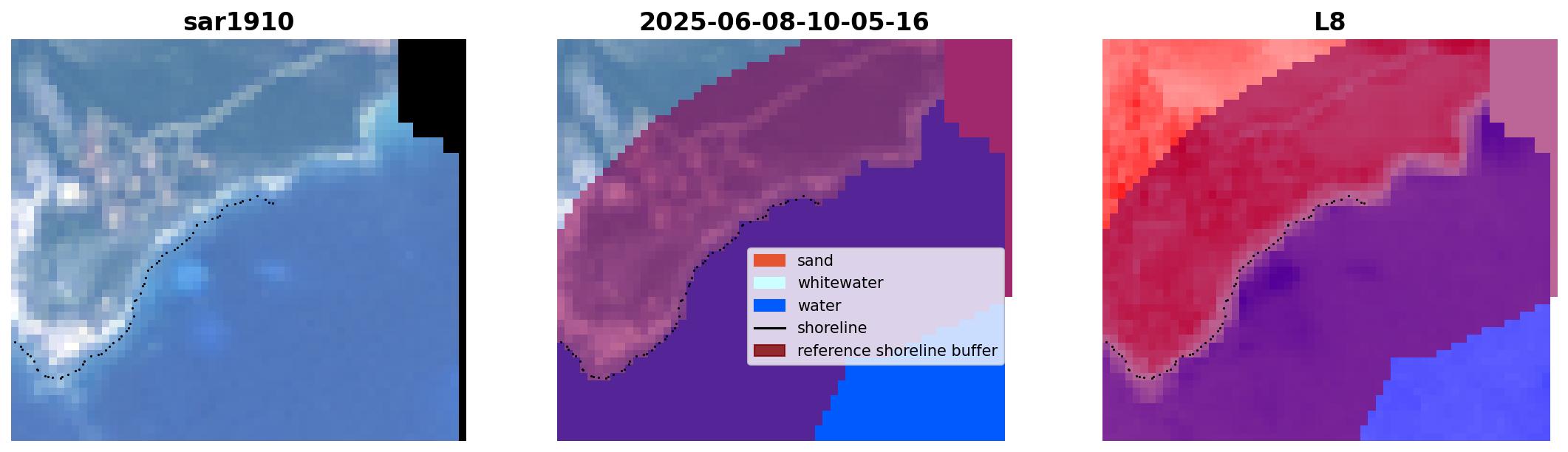 sar1910

2025-06-08-10-05-16

sand
whitewater
water
shoreline
reference shoreline buffer

L8